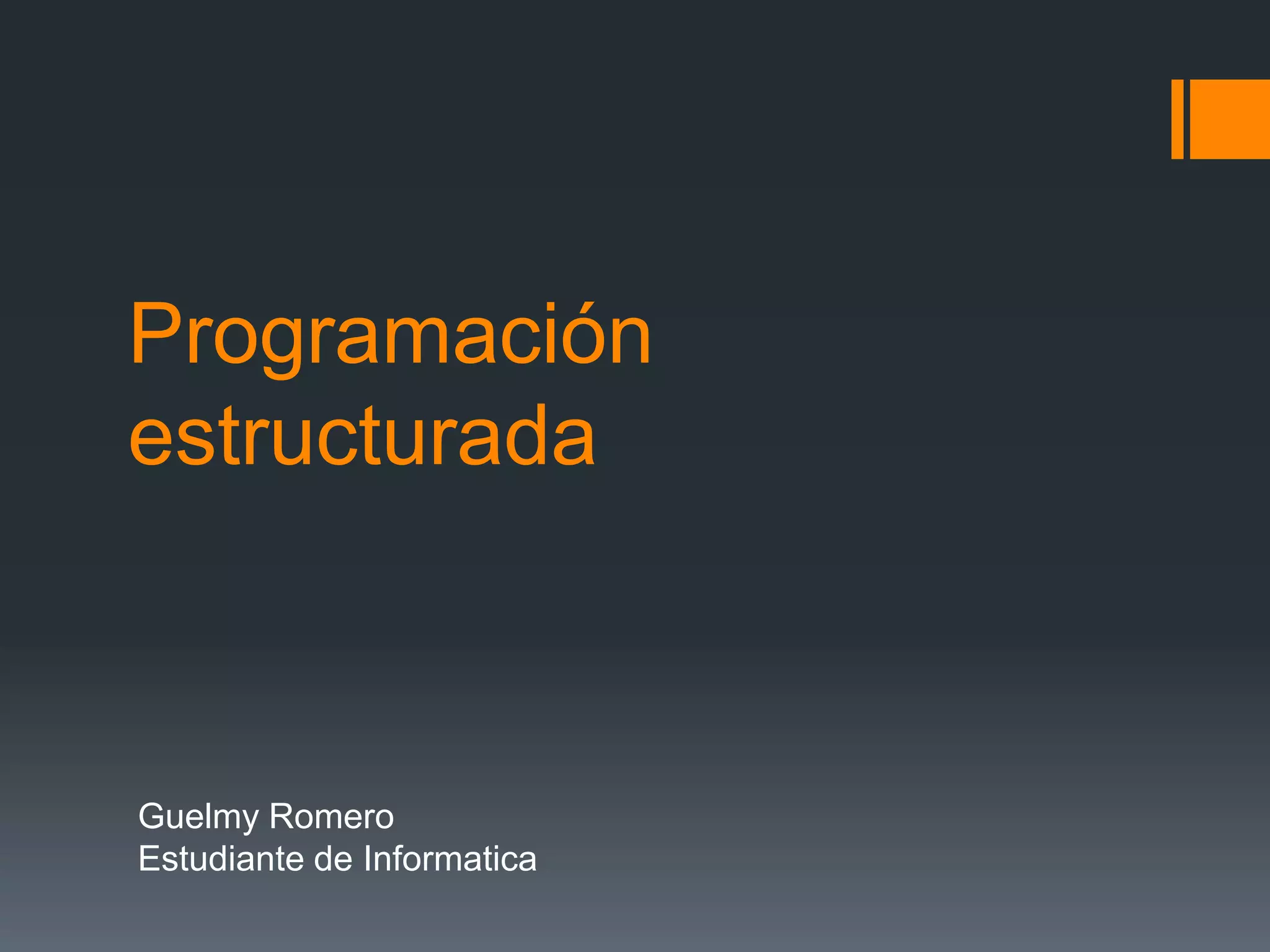 Programación estructurada

Guelmy Romero
Estudiante de Informatica